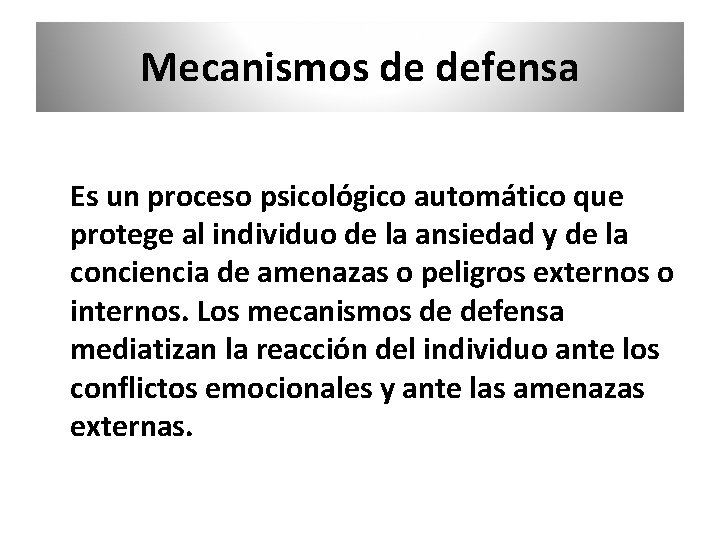 Mecanismos de defensa

Es un proceso psicológico automático que protege al individuo de la ansiedad y de la conciencia de amenazas o peligros externos o internos. Los mecanismos de defensa mediatizan la reacción del individuo ante los conflictos emocionales y ante las amenazas externas.